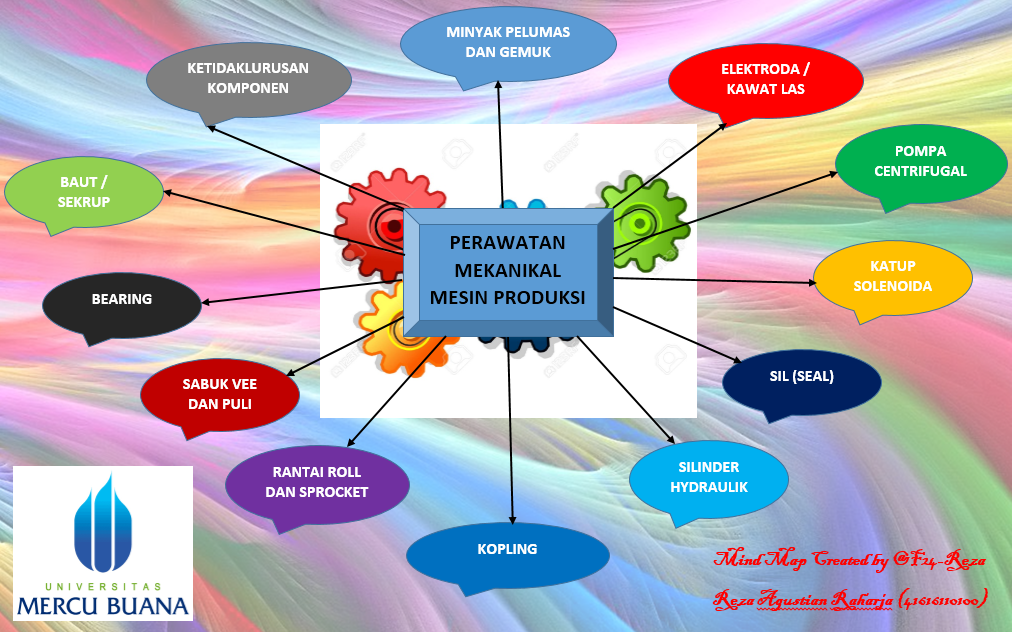 PERAWATAN MEKANIKAL MESIN PRODUKSI

MINYAK PELUMAS DAN GEMUK

ELEKTRODA / KAWAT LAS

POMPA CENTRIFUGAL

KATUP SOLENOIDA

SIL (SEAL)

SILINDER HYDRAULIK

KOPLING

RANTAI ROLL DAN SPROCKET

SABUK VEE DAN PULI

BEARING

BAUT / SEKRUP

KETIDAKLURUSAN KOMPONEN

UNIVERSITAS MERCU BUANA

Mind Map Created by @F24-Reza Reza Agustian Raharja (41616110100)